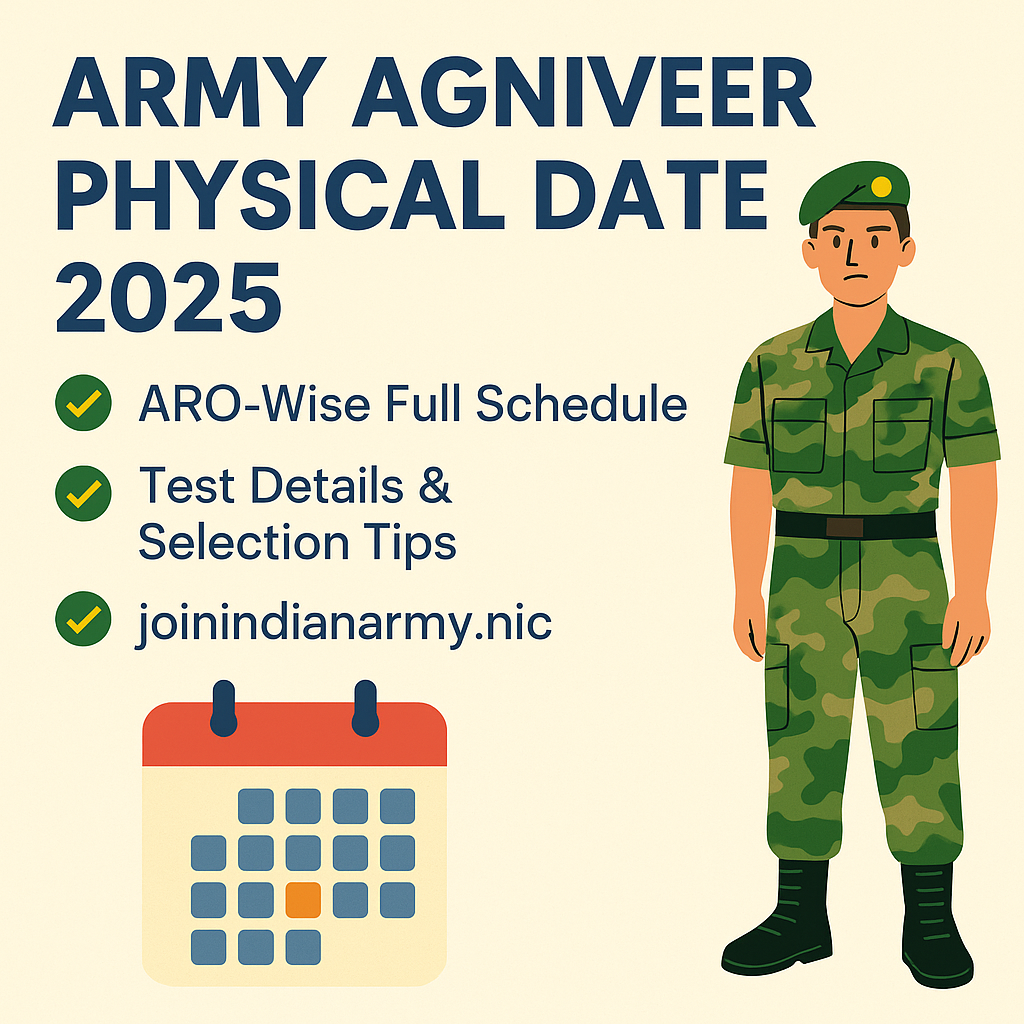 ARMY AGNIVEER PHYSICAL DATE 2025

ARO-Wise Full Schedule

Test Details & Selection Tips

joinindianarmy.nic